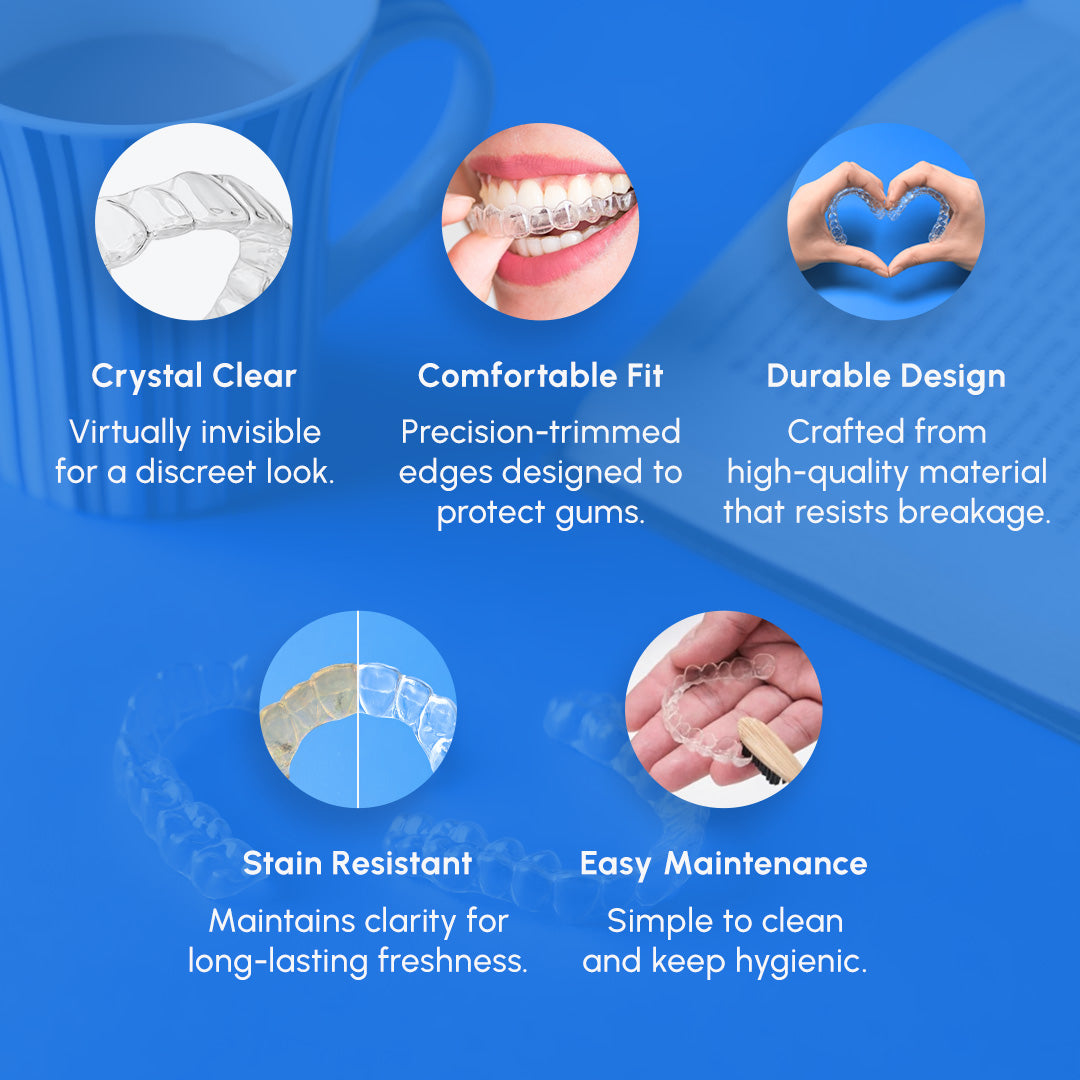 Crystal Clear
Virtually invisible for a discreet look.

Comfortable Fit
Precision-trimmed edges designed to protect gums.

Durable Design
Crafted from high-quality material that resists breakage.

Stain Resistant
Maintains clarity for long-lasting freshness.

Easy Maintenance
Simple to clean and keep hygienic.